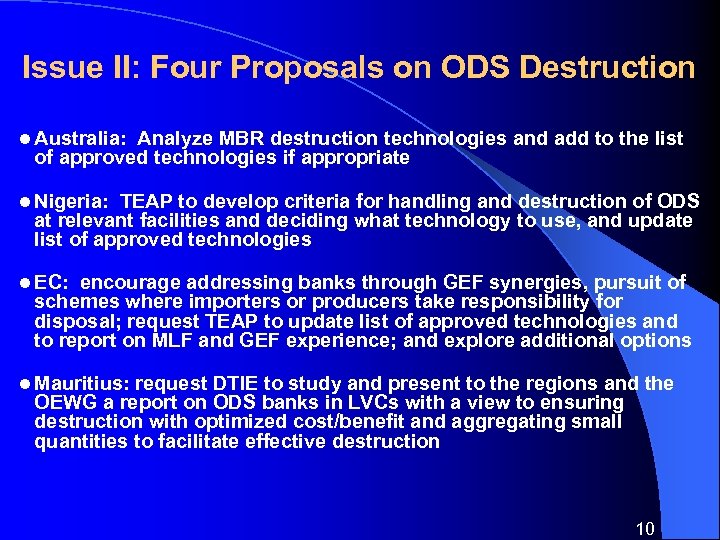 Issue II: Four Proposals on ODS Destruction

● Australia: Analyze MBR destruction technologies and add to the list of approved technologies if appropriate

● Nigeria: TEAP to develop criteria for handling and destruction of ODS at relevant facilities and deciding what technology to use, and update list of approved technologies

● EC: encourage addressing banks through GEF synergies, pursuit of schemes where importers or producers take responsibility for disposal; request TEAP to update list of approved technologies and to report on MLF and GEF experience; and explore additional options

● Mauritius: request DTIE to study and present to the regions and the OEWG a report on ODS banks in LVCs with a view to ensuring destruction with optimized cost/benefit and aggregating small quantities to facilitate effective destruction

10